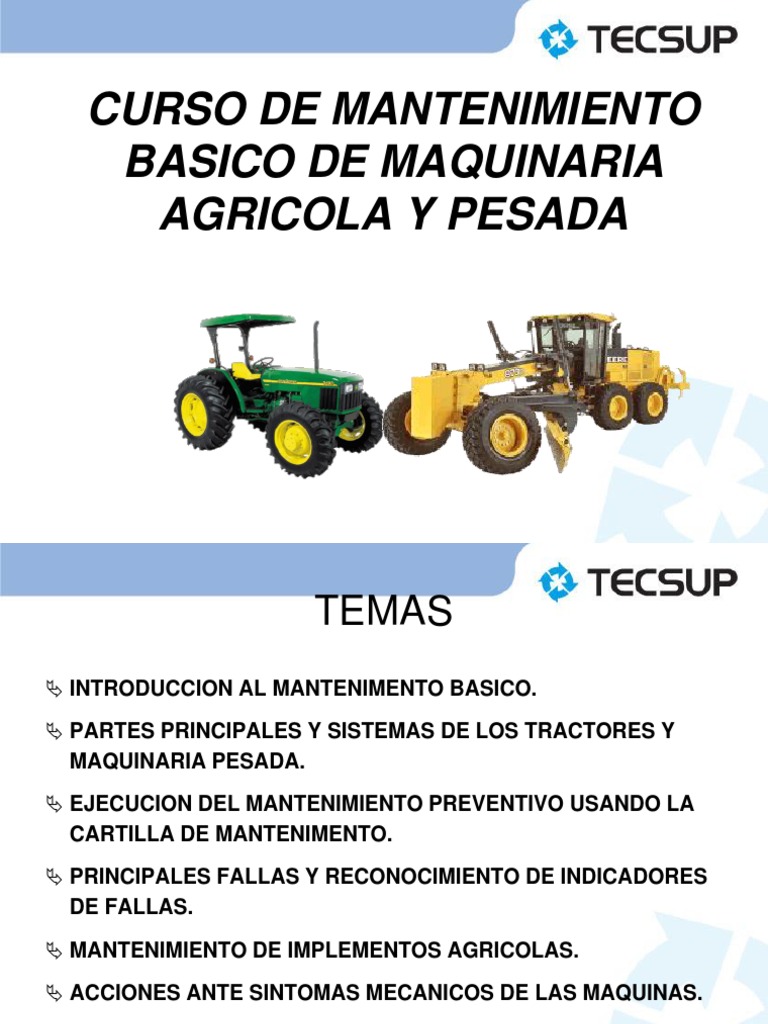 TECSUP

CURSO DE MANTENIMIENTO BASICO DE MAQUINARIA AGRICOLA Y PESADA

TECSUP

TEMAS

INTRODUCCION AL MANTENIMENTO BASICO.

PARTES PRINCIPALES Y SISTEMAS DE LOS TRACTORES Y MAQUINARIA PESADA.

EJECUCION DEL MANTENIMIENTO PREVENTIVO USANDO LA CARTILLA DE MANTENIMENTO.

PRINCIPALES FALLAS Y RECONOCIMIENTO DE INDICADORES DE FALLAS.

MANTENIMIENTO DE IMPLEMENTOS AGRICOLAS.

ACCIONES ANTE SINTOMAS MECANICOS DE LAS MAQUINAS.